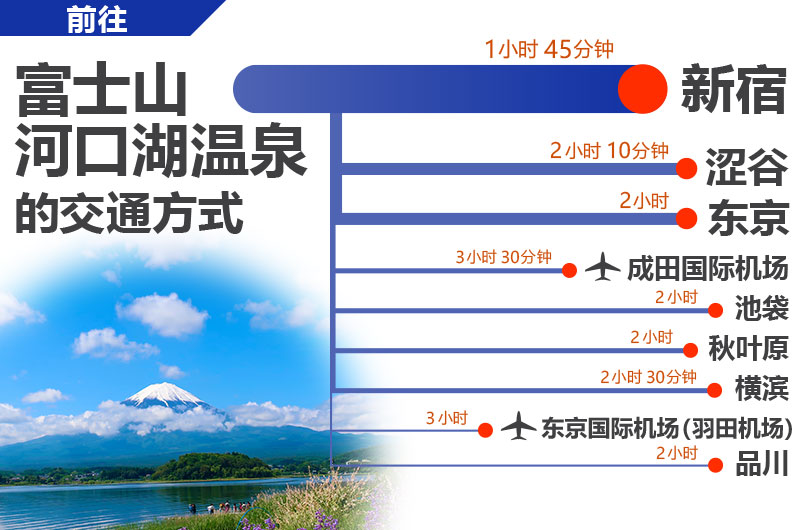 前往

富士山
河口湖温泉
的交通方式

1小时 45分钟
新宿

2小时 10分钟
涩谷

2小时
东京

3小时 30分钟
成田国际机场

2小时
池袋

2小时
秋叶原

2小时 30分钟
横滨

3小时
东京国际机场(羽田机场)

2小时
品川